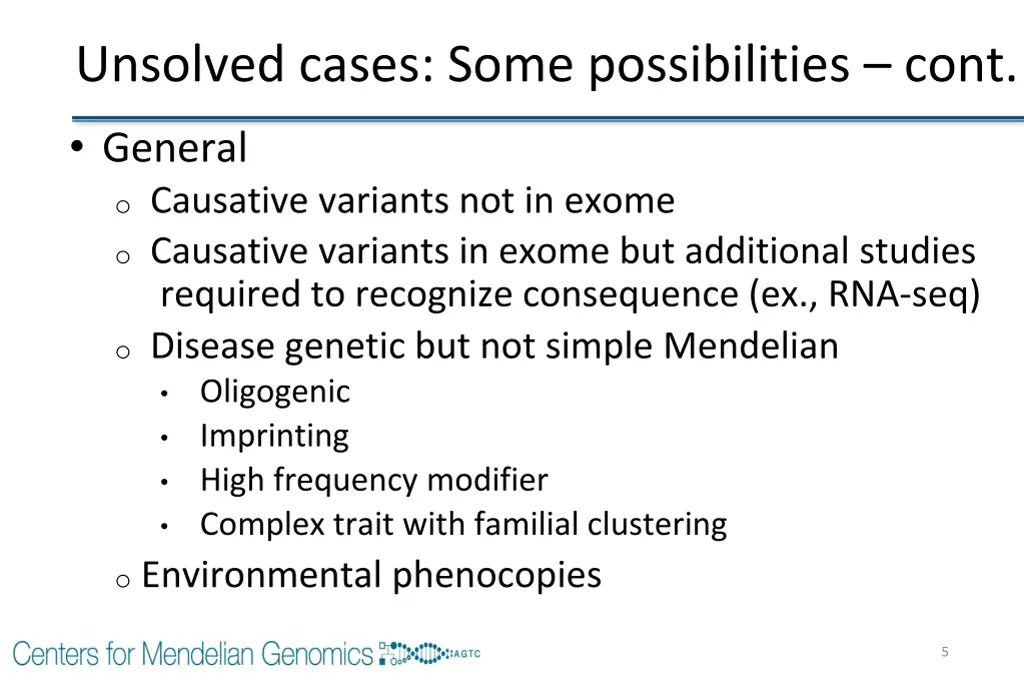 Unsolved cases: Some possibilities – cont.

• General
  o Causative variants not in exome
  o Causative variants in exome but additional studies required to recognize consequence (ex., RNA-seq)
  o Disease genetic but not simple Mendelian
    • Oligogenic
    • Imprinting
    • High frequency modifier
    • Complex trait with familial clustering
  o Environmental phenocopies

Centers for Mendelian Genomics AGTC

5